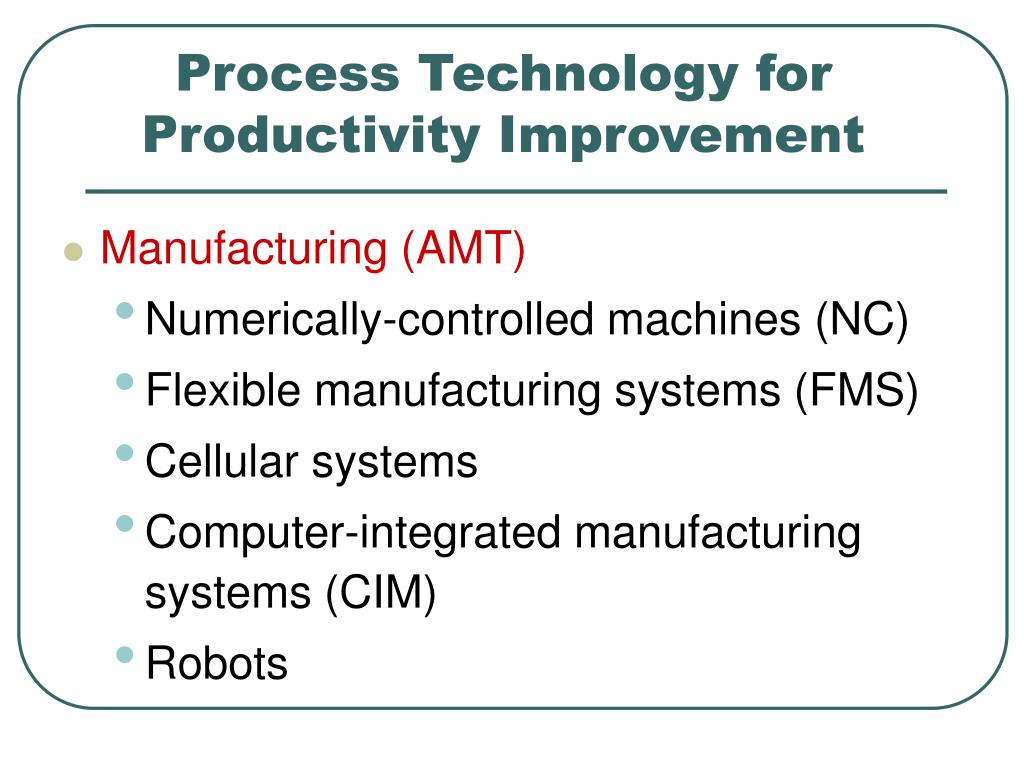 Process Technology for Productivity Improvement

- Manufacturing (AMT)
  - Numerically-controlled machines (NC)
  - Flexible manufacturing systems (FMS)
  - Cellular systems
  - Computer-integrated manufacturing systems (CIM)
  - Robots